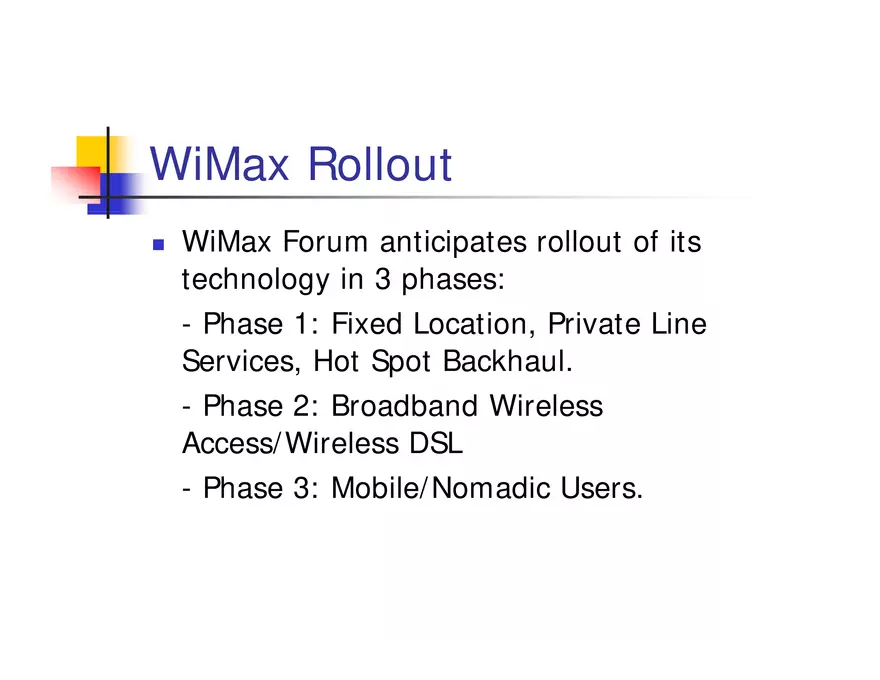 WiMax Rollout

WiMax Forum anticipates rollout of its technology in 3 phases:

- Phase 1: Fixed Location, Private Line Services, Hot Spot Backhaul.

- Phase 2: Broadband Wireless Access/Wireless DSL

- Phase 3: Mobile/Nomadic Users.